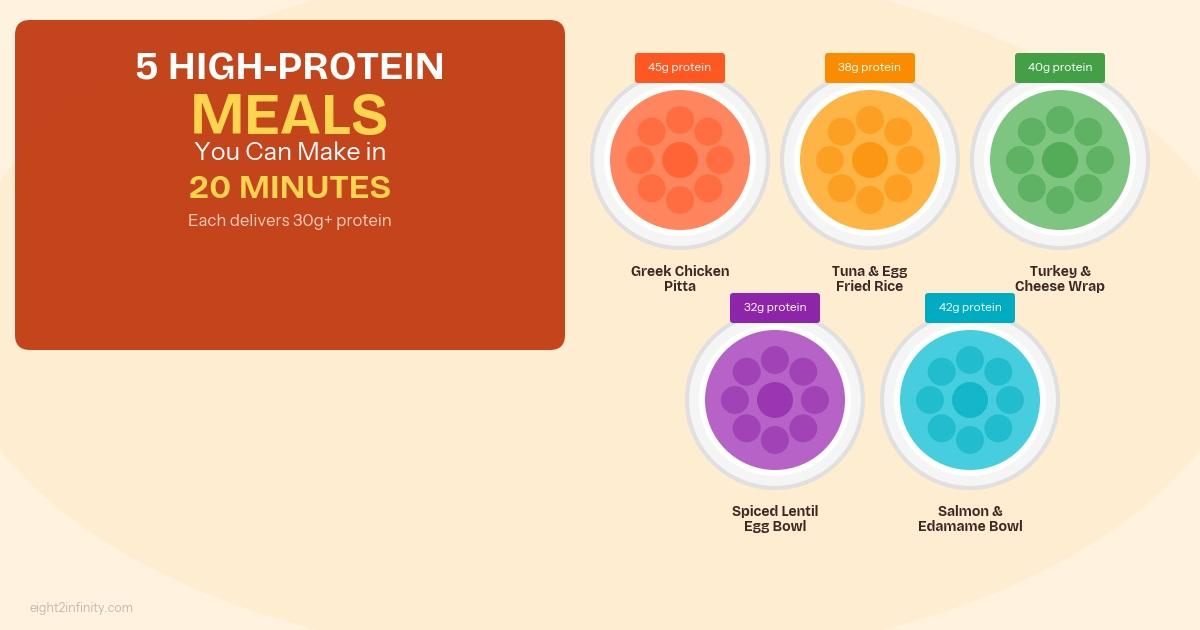 5 HIGH-PROTEIN
MEALS
You Can Make in
20 MINUTES
Each delivers 30g+ protein

45g protein
Greek Chicken Pitta

38g protein
Tuna & Egg Fried Rice

40g protein
Turkey & Cheese Wrap

32g protein
Spiced Lentil Egg Bowl

42g protein
Salmon & Edamame Bowl

eight2infinity.com